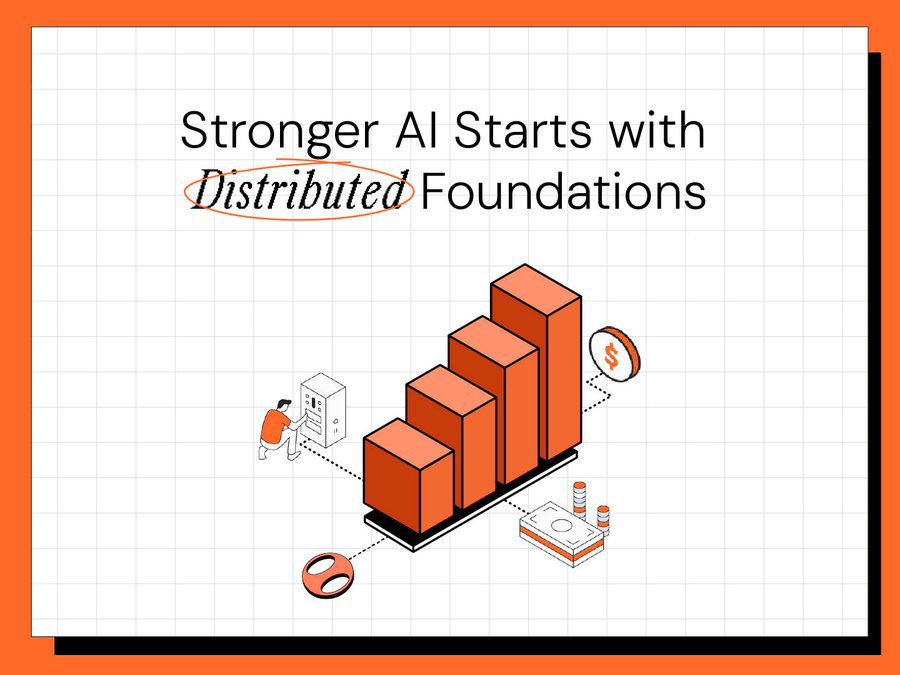 Stronger AI Starts with Distributed Foundations

$